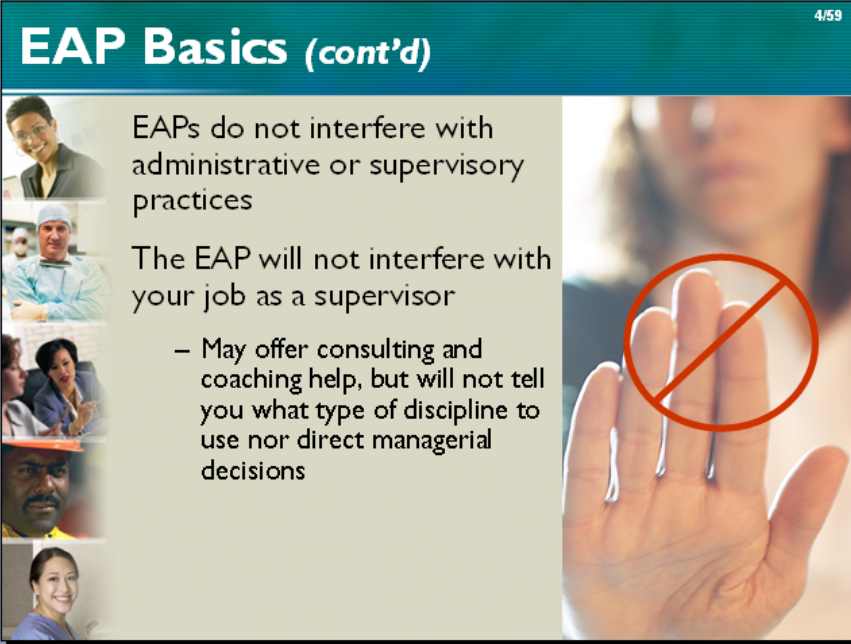 4/59

EAP Basics (cont'd)

EAPs do not interfere with administrative or supervisory practices

The EAP will not interfere with your job as a supervisor

– May offer consulting and coaching help, but will not tell you what type of discipline to use nor direct managerial decisions